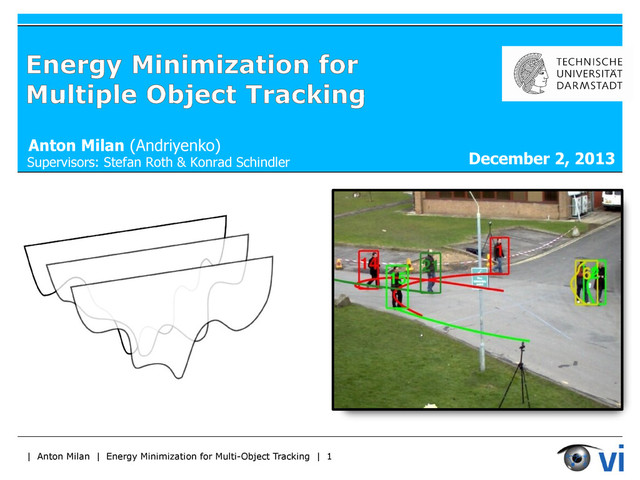 Energy Minimization for Multiple Object Tracking

TECHNISCHE UNIVERSITÄT DARMSTADT

Anton Milan (Andriyenko)
Supervisors: Stefan Roth & Konrad Schindler

December 2, 2013

14 2 1 6

| Anton Milan | Energy Minimization for Multi-Object Tracking | 1

vi